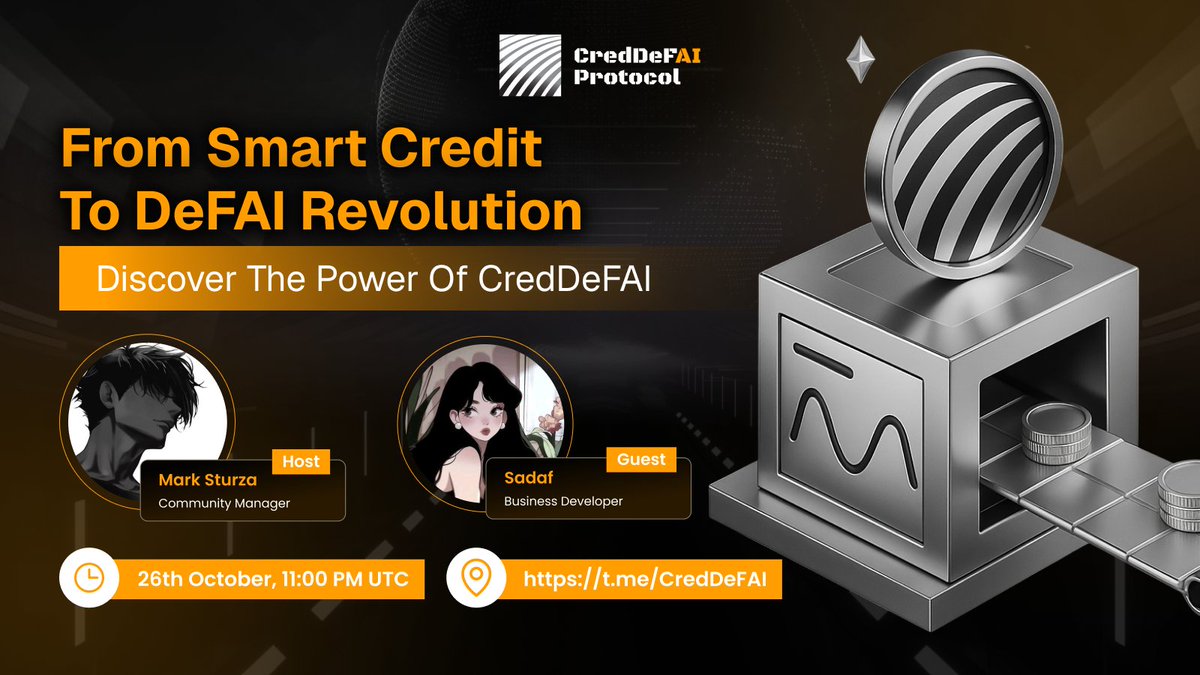 CredDeFAI Protocol

From Smart Credit To DeFAI Revolution

Discover The Power Of CredDeFAI

Host
Mark Sturza
Community Manager

Guest
Sadaf
Business Developer

26th October, 11:00 PM UTC

https://t.me/CredDeFAI